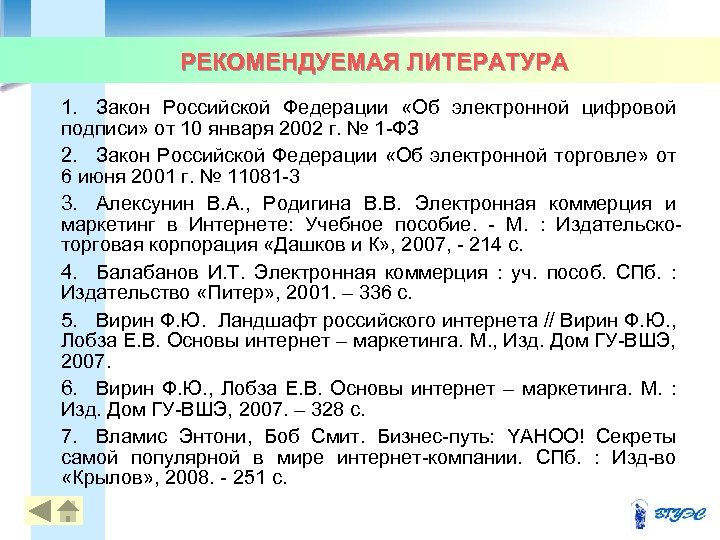 РЕКОМЕНДУЕМАЯ ЛИТЕРАТУРА

1. Закон Российской Федерации «Об электронной цифровой подписи» от 10 января 2002 г. № 1-ФЗ

2. Закон Российской Федерации «Об электронной торговле» от 6 июня 2001 г. № 11081-3

3. Алексунин В.А., Родигина В.В. Электронная коммерция и маркетинг в Интернете: Учебное пособие. - М. : Издательско-торговая корпорация «Дашков и К», 2007, - 214 с.

4. Балабанов И.Т. Электронная коммерция : уч. пособ. СПб. : Издательство «Питер», 2001. – 336 с.

5. Вирин Ф.Ю. Ландшафт российского интернета // Вирин Ф.Ю., Лобза Е.В. Основы интернет – маркетинга. М., Изд. Дом ГУ-ВШЭ, 2007.

6. Вирин Ф.Ю., Лобза Е.В. Основы интернет – маркетинга. М. : Изд. Дом ГУ-ВШЭ, 2007. – 328 с.

7. Вламис Энтони, Боб Смит. Бизнес-путь: YAHOO! Секреты самой популярной в мире интернет-компании. СПб. : Изд-во «Крылов», 2008. - 251 с.

ВГУЭС